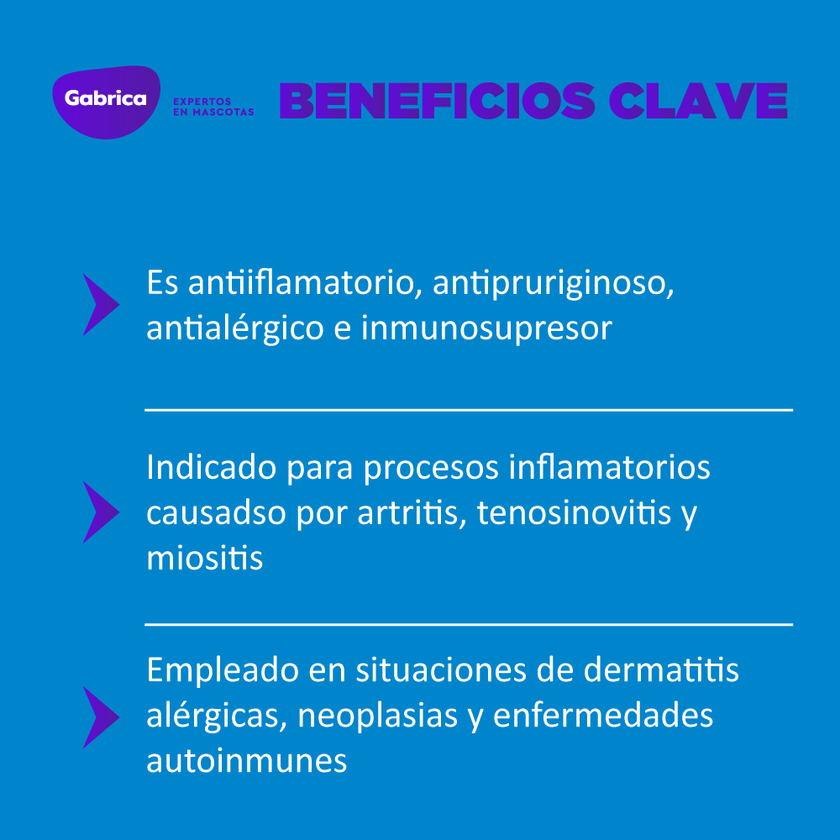 Gabrica
EXPERTOS EN MASCOTAS

BENEFICIOS CLAVE

Es antiiflamatorio, antipruriginoso, antialérgico e inmunosupresor

Indicado para procesos inflamatorios causadso por artritis, tenosinovitis y miositis

Empleado en situaciones de dermatitis alérgicas, neoplasias y enfermedades autoinmunes